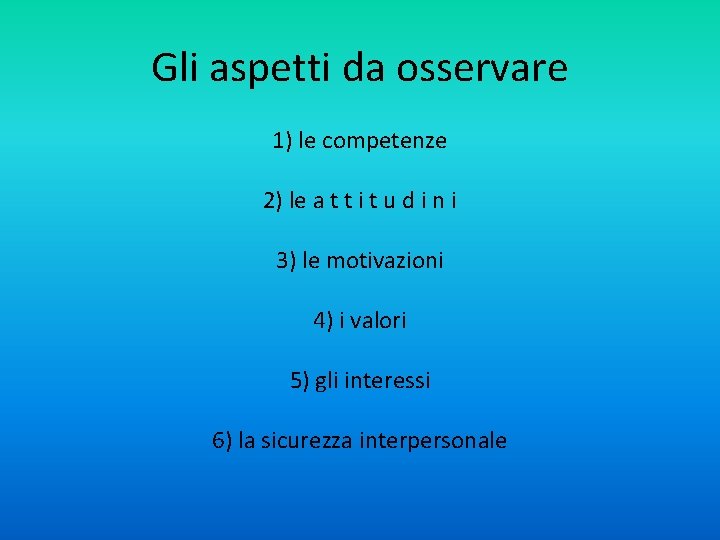 Gli aspetti da osservare

1) le competenze

2) le a t t i t u d i n i

3) le motivazioni

4) i valori

5) gli interessi

6) la sicurezza interpersonale